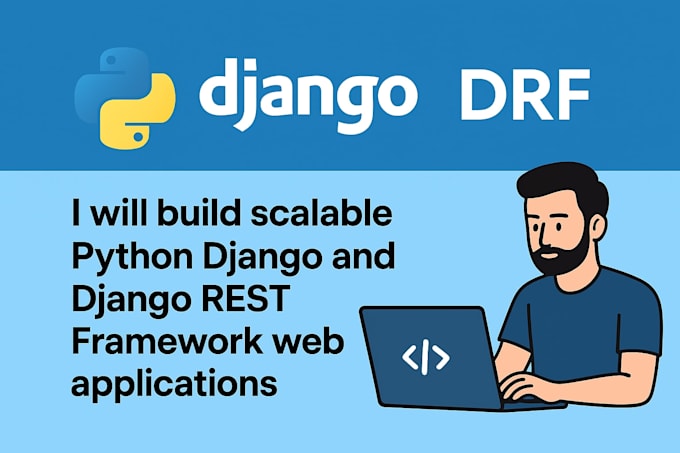 django DRF

I will build scalable Python Django and Django REST Framework web applications

</>